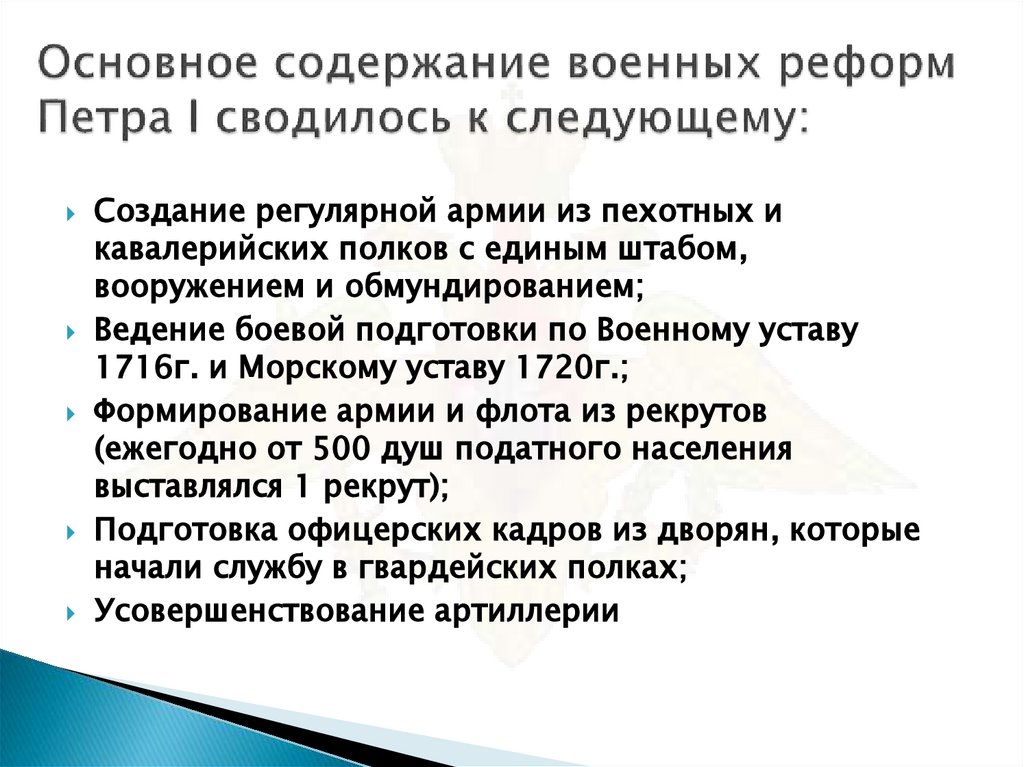 Основное содержание военных реформ Петра I сводилось к следующему:

Создание регулярной армии из пехотных и кавалерийских полков с единым штабом, вооружением и обмундированием;

Ведение боевой подготовки по Военному уставу 1716г. и Морскому уставу 1720г.;

Формирование армии и флота из рекрутов (ежегодно от 500 душ податного населения выставлялся 1 рекрут);

Подготовка офицерских кадров из дворян, которые начали службу в гвардейских полках;

Усовершенствование артиллерии